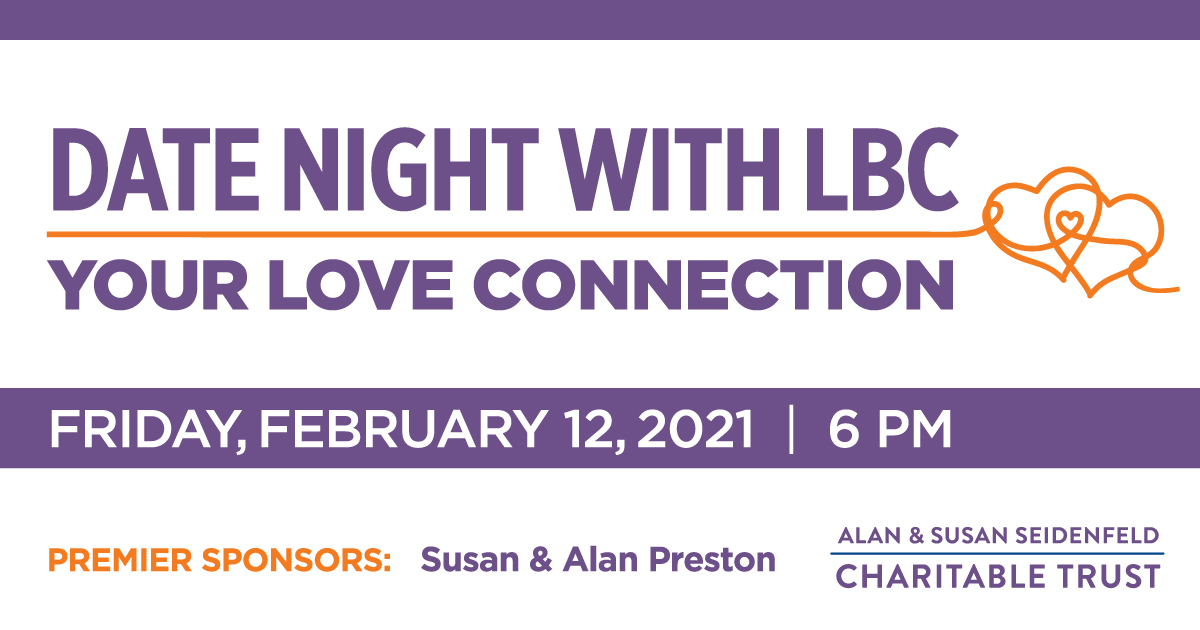 DATE NIGHT WITH LBC
YOUR LOVE CONNECTION

FRIDAY, FEBRUARY 12, 2021 | 6 PM

PREMIER SPONSORS: Susan & Alan Preston

ALAN & SUSAN SEIDENFELD
CHARITABLE TRUST